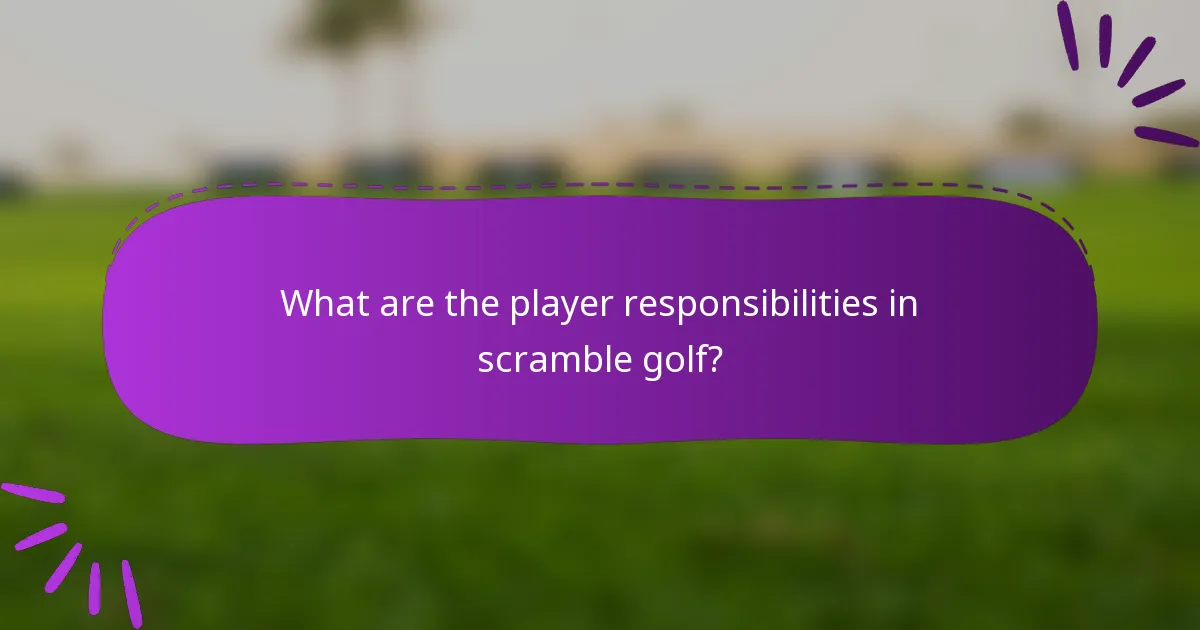 What are the player responsibilities in scramble golf?